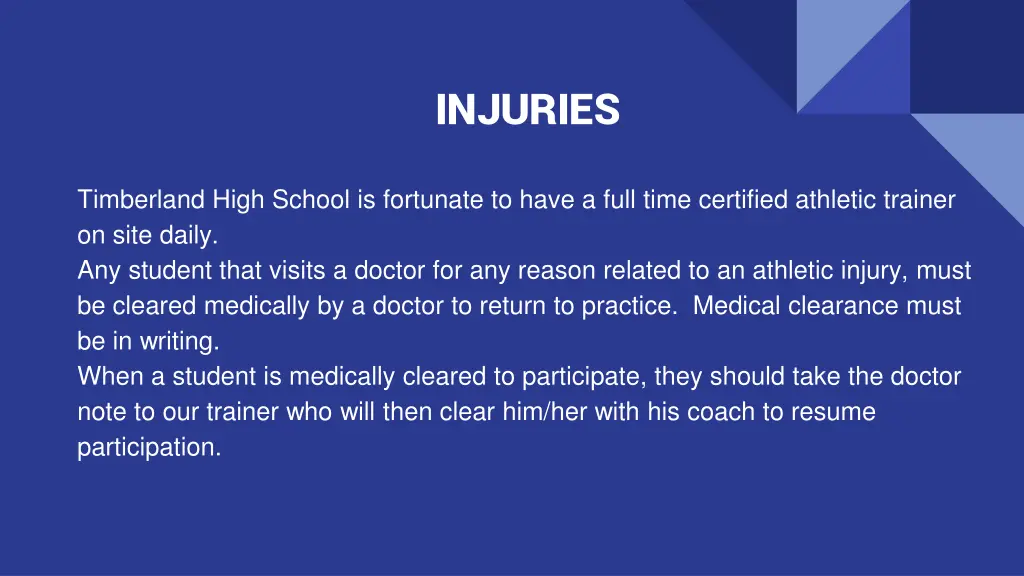 INJURIES

Timberland High School is fortunate to have a full time certified athletic trainer on site daily.
Any student that visits a doctor for any reason related to an athletic injury, must be cleared medically by a doctor to return to practice. Medical clearance must be in writing.
When a student is medically cleared to participate, they should take the doctor note to our trainer who will then clear him/her with his coach to resume participation.